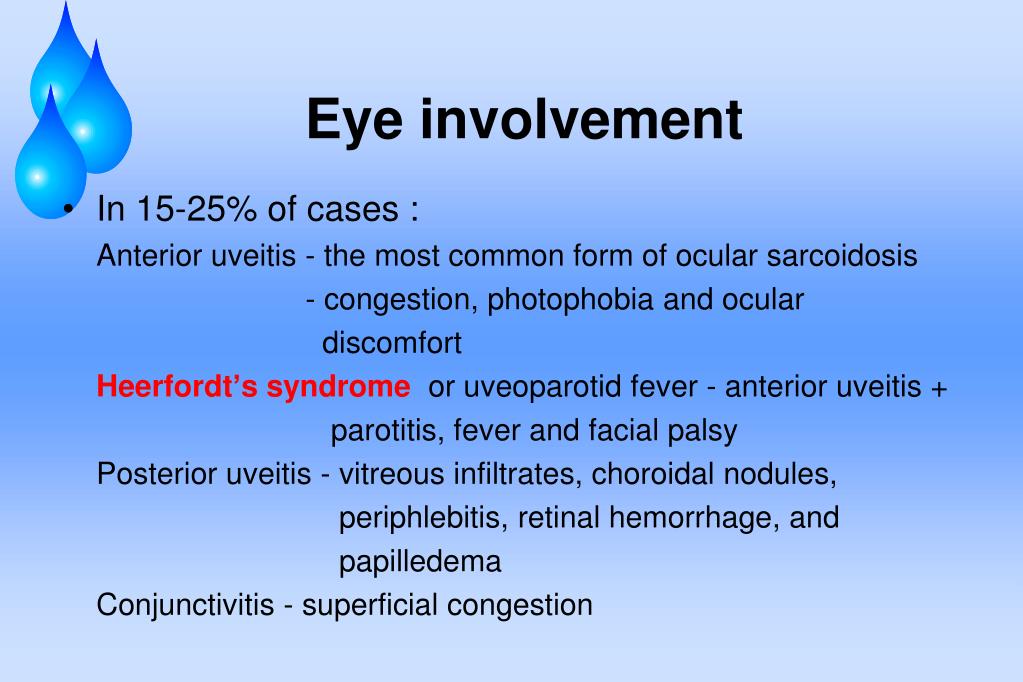 Eye involvement

• In 15-25% of cases :

Anterior uveitis - the most common form of ocular sarcoidosis
- congestion, photophobia and ocular discomfort

Heerfordt's syndrome or uveoparotid fever - anterior uveitis + parotitis, fever and facial palsy

Posterior uveitis - vitreous infiltrates, choroidal nodules, periphlebitis, retinal hemorrhage, and papilledema

Conjunctivitis - superficial congestion